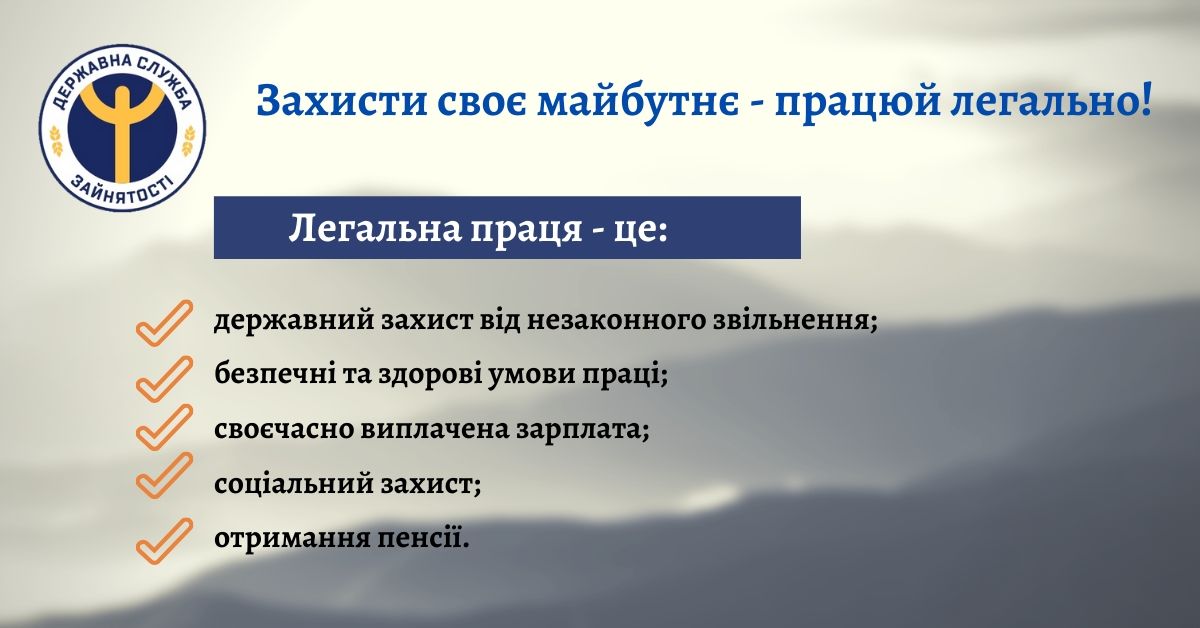 ДЕРЖАВНА СЛУЖБА ЗАЙНЯТОСТІ

Захисти своє майбутнє - працюй легально!

Легальна праця - це:

державний захист від незаконного звільнення;

безпечні та здорові умови праці;

своєчасно виплачена зарплата;

соціальний захист;

отримання пенсії.